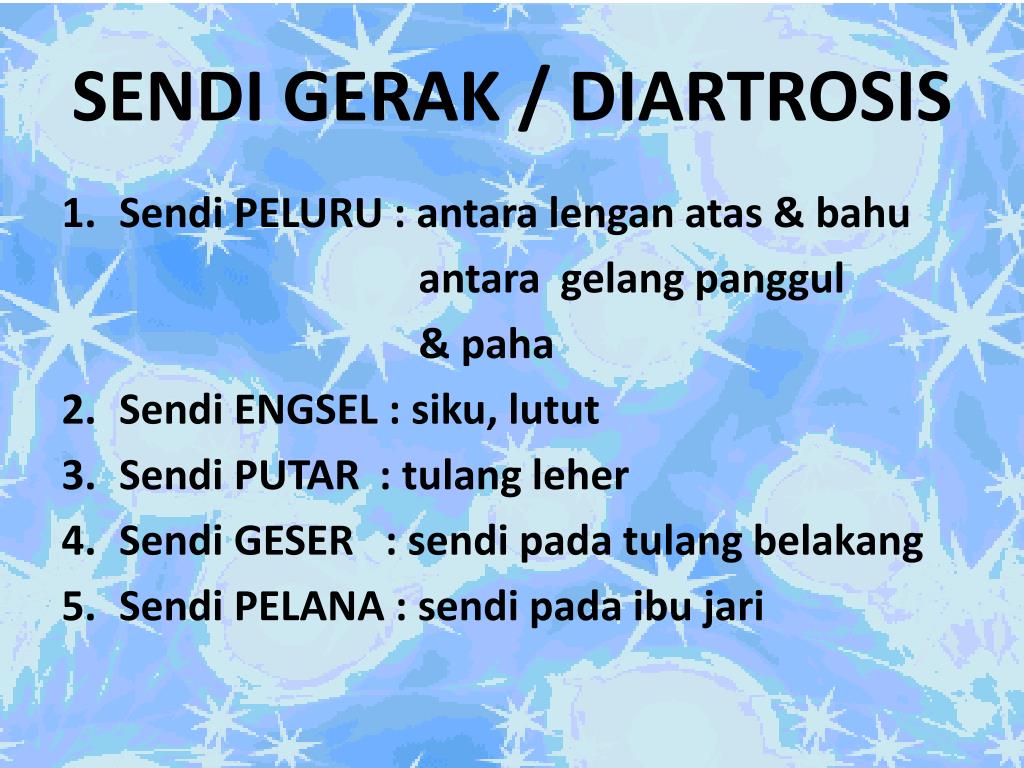 SENDI GERAK / DIARTROSIS

1. Sendi PELURU : antara lengan atas & bahu
antara gelang panggul
& paha
2. Sendi ENGSEL : siku, lutut
3. Sendi PUTAR : tulang leher
4. Sendi GESER : sendi pada tulang belakang
5. Sendi PELANA : sendi pada ibu jari